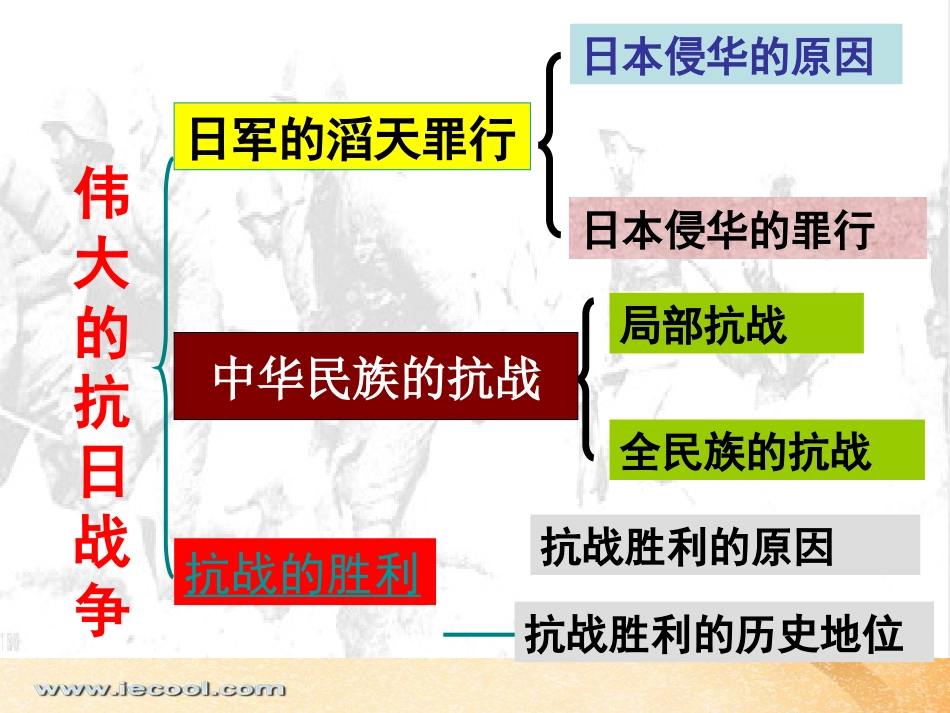 伟大的抗日战争

日军的滔天罪行

日本侵华的原因

日本侵华的罪行

中华民族的抗战

局部抗战

全民族的抗战

抗战的胜利

抗战胜利的原因

抗战胜利的历史地位

www.iecool.com